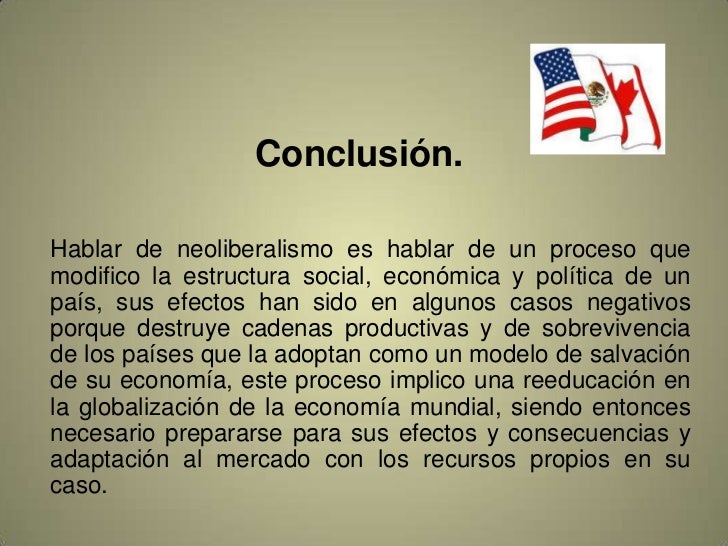 Conclusión.

Hablar de neoliberalismo es hablar de un proceso que modifico la estructura social, económica y política de un país, sus efectos han sido en algunos casos negativos porque destruye cadenas productivas y de sobrevivencia de los países que la adoptan como un modelo de salvación de su economía, este proceso implico una reeducación en la globalización de la economía mundial, siendo entonces necesario prepararse para sus efectos y consecuencias y adaptación al mercado con los recursos propios en su caso.